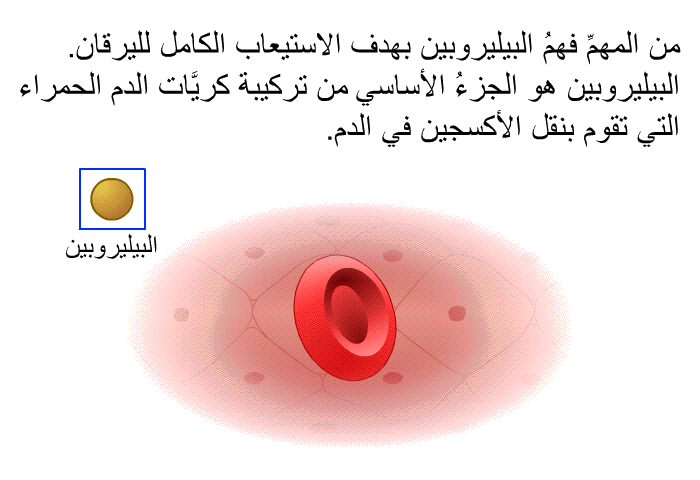 من المهمِّ فهمُ البيليروبين بهدف الاستيعاب الكامل لليرقان. البيليروبين هو الجزءُ الأساسي من تركيبة كريَّات الدم الحمراء التي تقوم بنقل الأكسجين في الدم.

البيليروبين